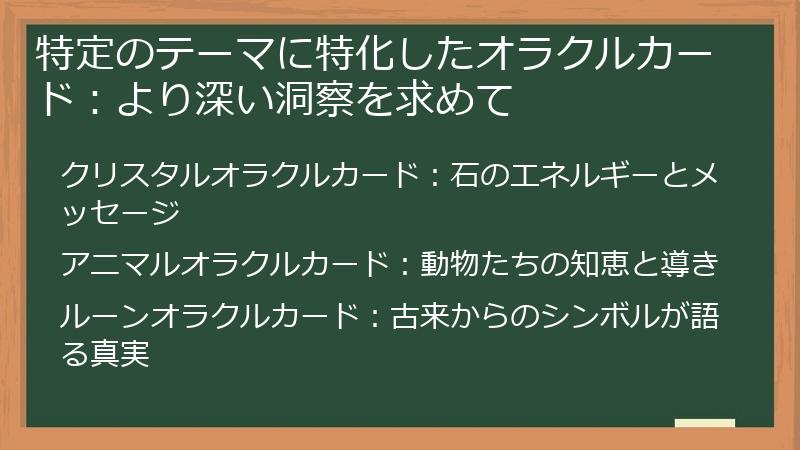 特定のテーマに特化したオラクルカード：より深い洞察を求めて

クリスタルオラクルカード：石のエネルギーとメッセージ

アニマルオラクルカード：動物たちの知恵と導き

ルーンオラクルカード：古来からのシンボルが語る真実